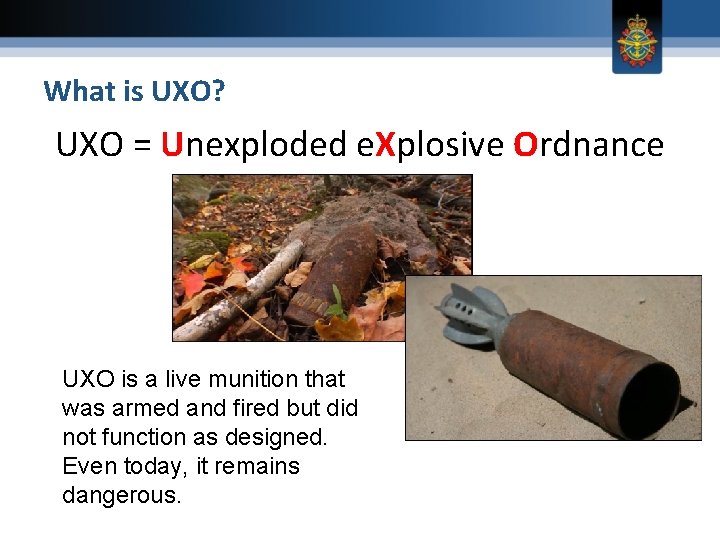 What is UXO?

UXO = Unexploded eXplosive Ordnance

UXO is a live munition that was armed and fired but did not function as designed. Even today, it remains dangerous.